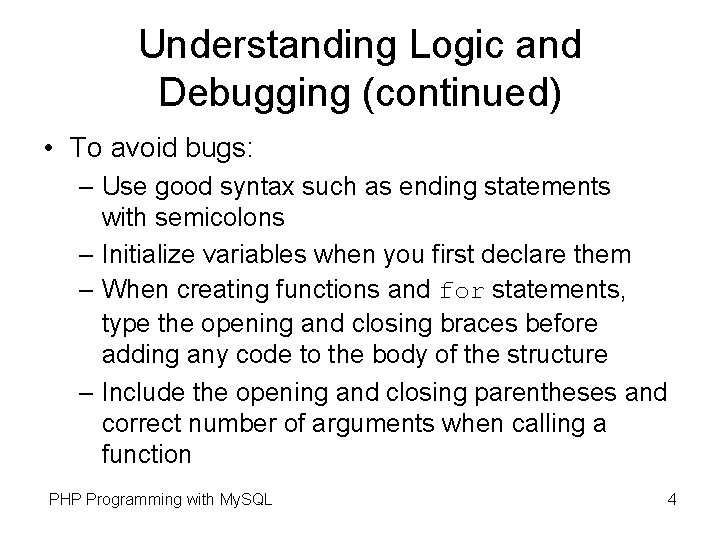 Understanding Logic and Debugging (continued)

• To avoid bugs:
– Use good syntax such as ending statements with semicolons
– Initialize variables when you first declare them
– When creating functions and for statements, type the opening and closing braces before adding any code to the body of the structure
– Include the opening and closing parentheses and correct number of arguments when calling a function

PHP Programming with MySQL

4